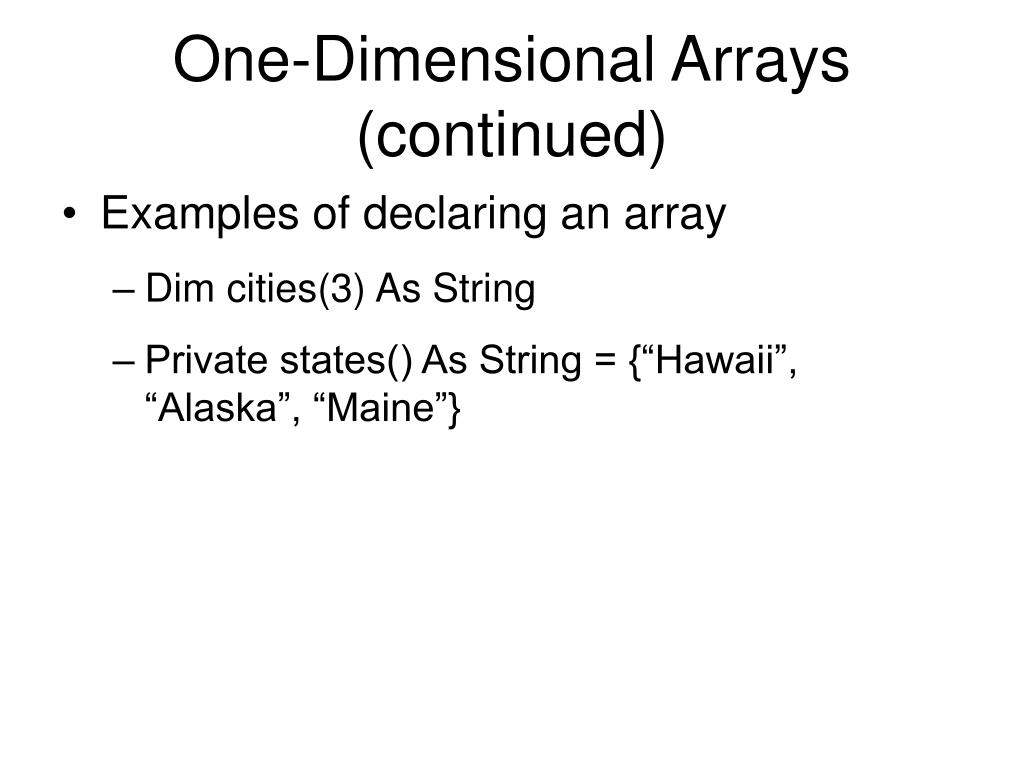 One-Dimensional Arrays (continued)

• Examples of declaring an array

– Dim cities(3) As String

– Private states() As String = {“Hawaii”, “Alaska”, “Maine”}